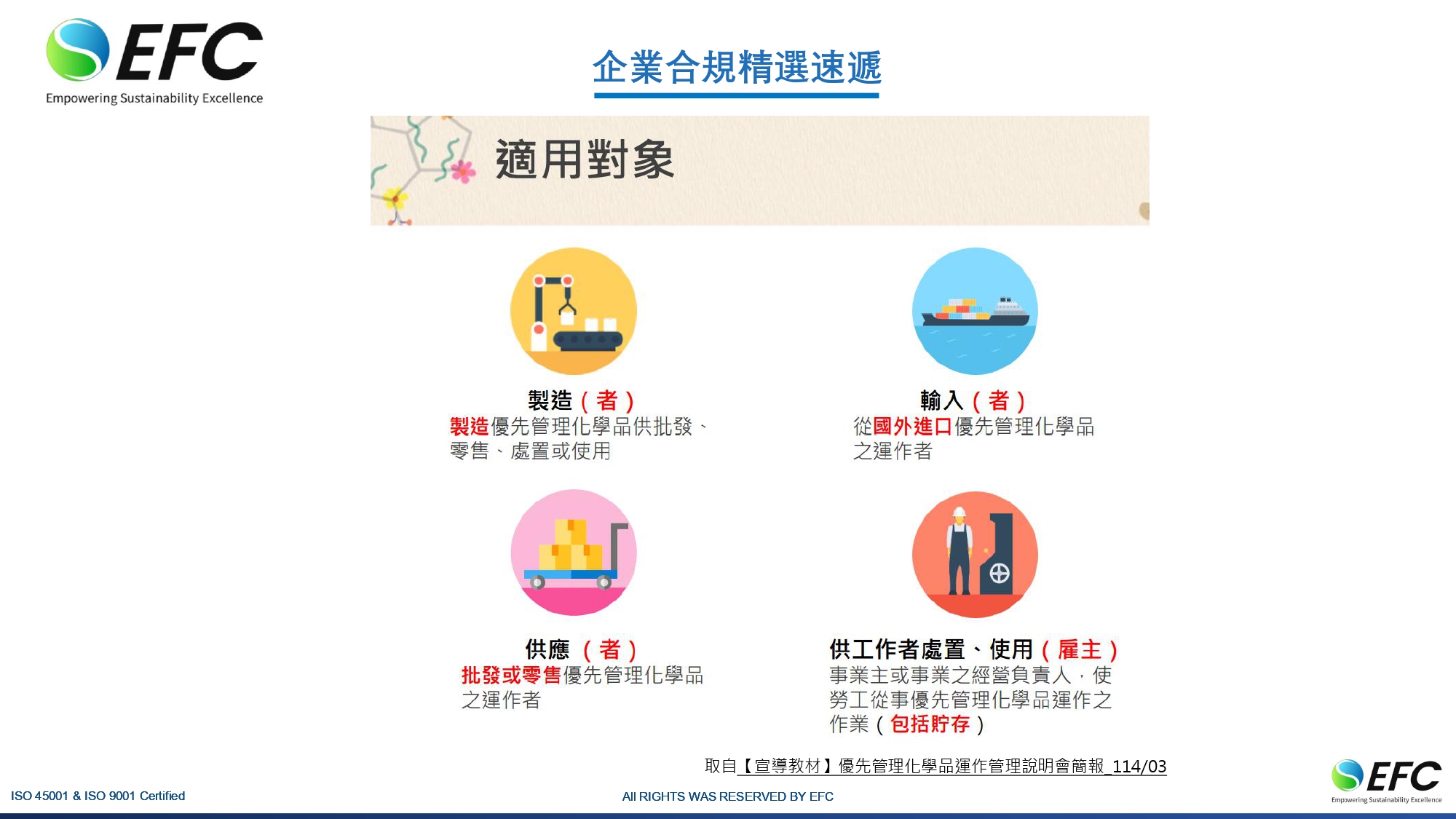 EFC
Empowering Sustainability Excellence

企業合規精選速遞

適用對象

製造（者）
製造優先管理化學品供批發、零售、處置或使用

輸入（者）
從國外進口優先管理化學品之運作者

供應（者）
批發或零售優先管理化學品之運作者

供工作者處置、使用（雇主）
事業主或事業之經營負責人，使勞工從事優先管理化學品運作之作業（包括貯存）

取自【宣導教材】優先管理化學品運作管理說明會簡報_114/03

ISO 45001 & ISO 9001 Certified

All RIGHTS WAS RESERVED BY EFC

EFC
Empowering Sustainability Excellence